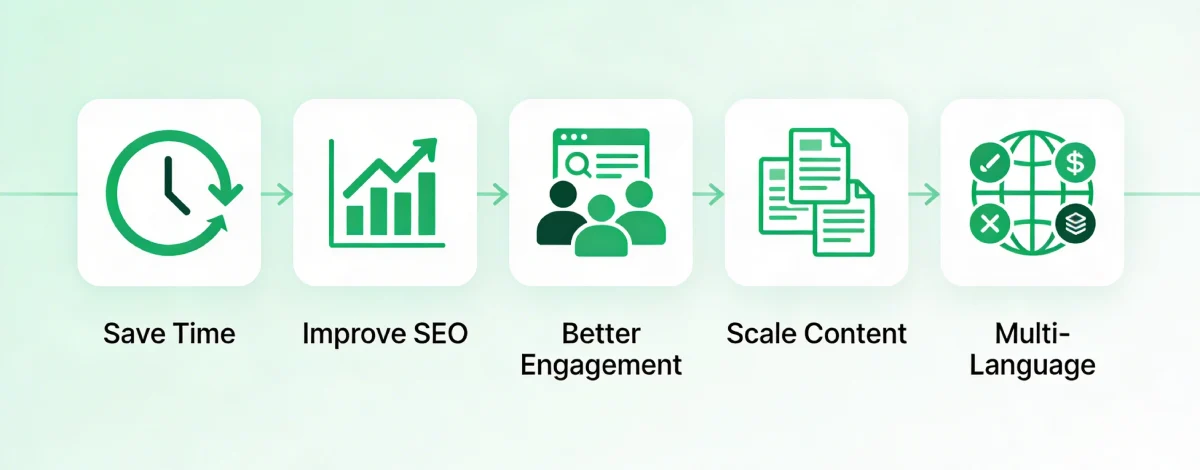 Save Time

Improve SEO

Better Engagement

Scale Content

Multi-Language